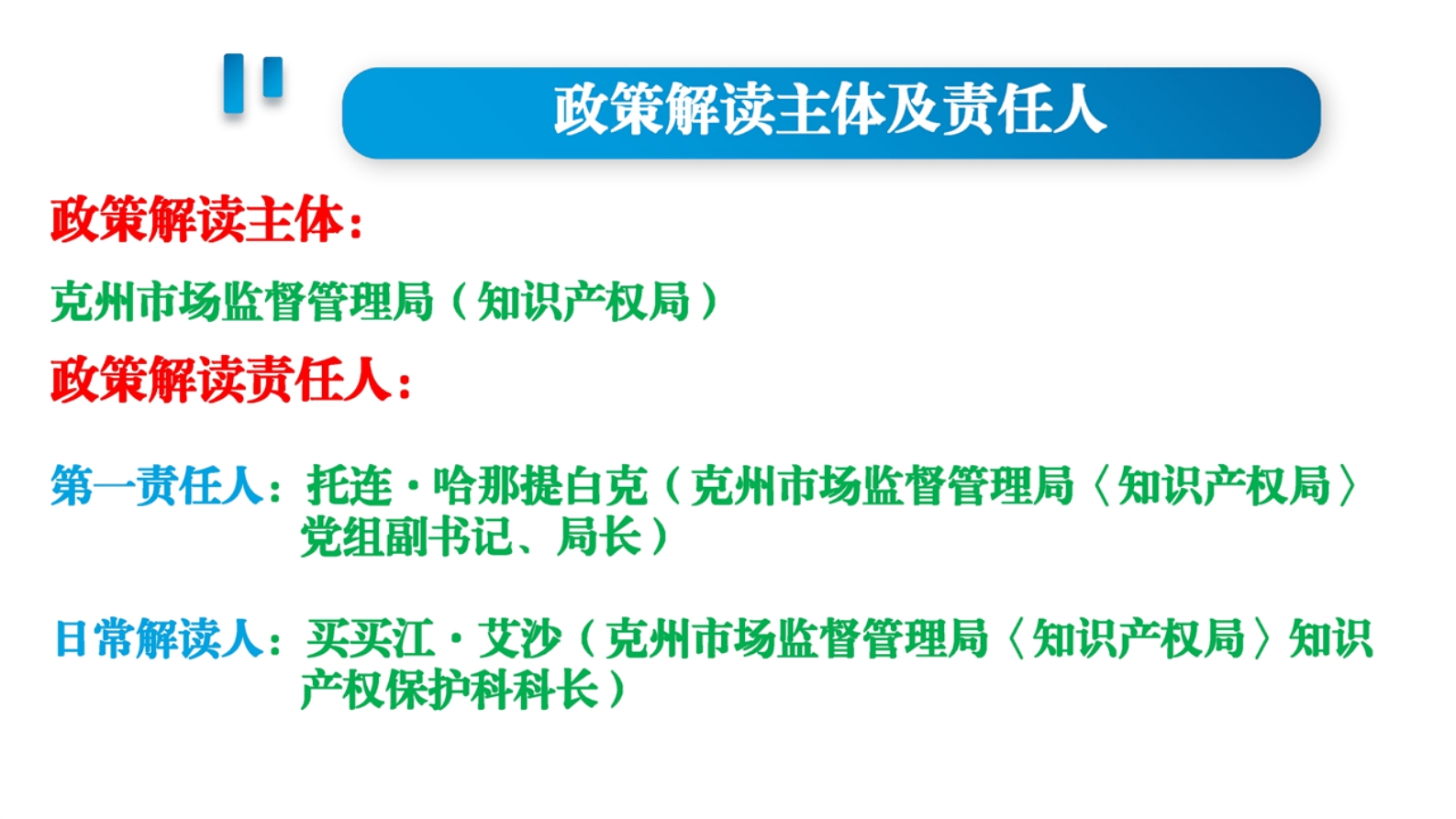 政策解读主体及责任人

政策解读主体：

克州市场监督管理局（知识产权局）

政策解读责任人：

第一责任人：托连·哈那提白克（克州市场监督管理局〈知识产权局〉党组副书记、局长）

日常解读人：买买江·艾沙（克州市场监督管理局〈知识产权局〉知识产权保护科科长）